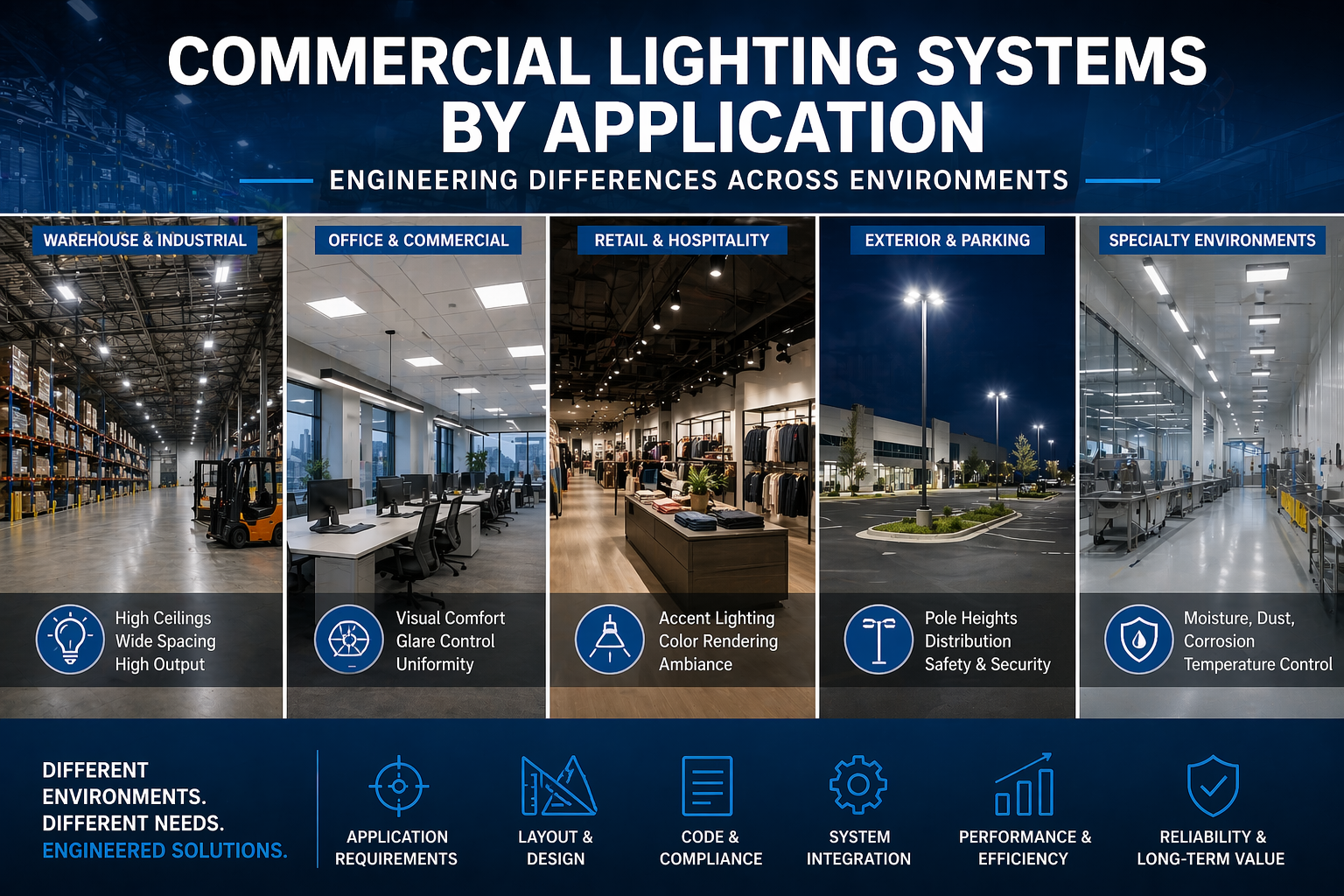 COMMERCIAL LIGHTING SYSTEMS BY APPLICATION

ENGINEERING DIFFERENCES ACROSS ENVIRONMENTS

WAREHOUSE & INDUSTRIAL

High Ceilings
Wide Spacing
High Output

OFFICE & COMMERCIAL

Visual Comfort
Glare Control
Uniformity

RETAIL & HOSPITALITY

Accent Lighting
Color Rendering
Ambiance

EXTERIOR & PARKING

Pole Heights
Distribution
Safety & Security

SPECIALTY ENVIRONMENTS

Moisture, Dust, Corrosion
Temperature Control

DIFFERENT ENVIRONMENTS.
DIFFERENT NEEDS.
ENGINEERED SOLUTIONS.

APPLICATION REQUIREMENTS

LAYOUT & DESIGN

CODE & COMPLIANCE

SYSTEM INTEGRATION

PERFORMANCE & EFFICIENCY

RELIABILITY & LONG-TERM VALUE